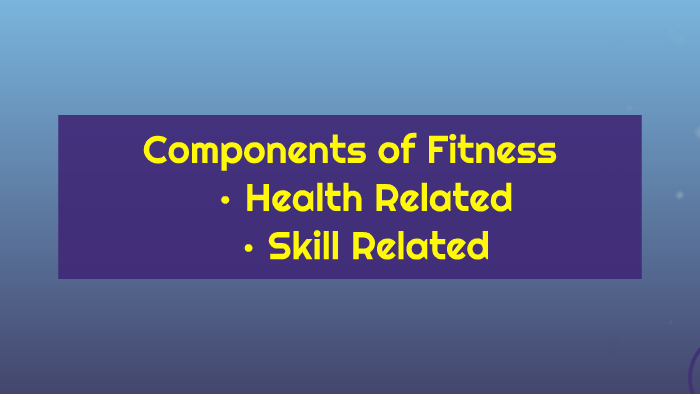 Components of Fitness

• Health Related

• Skill Related